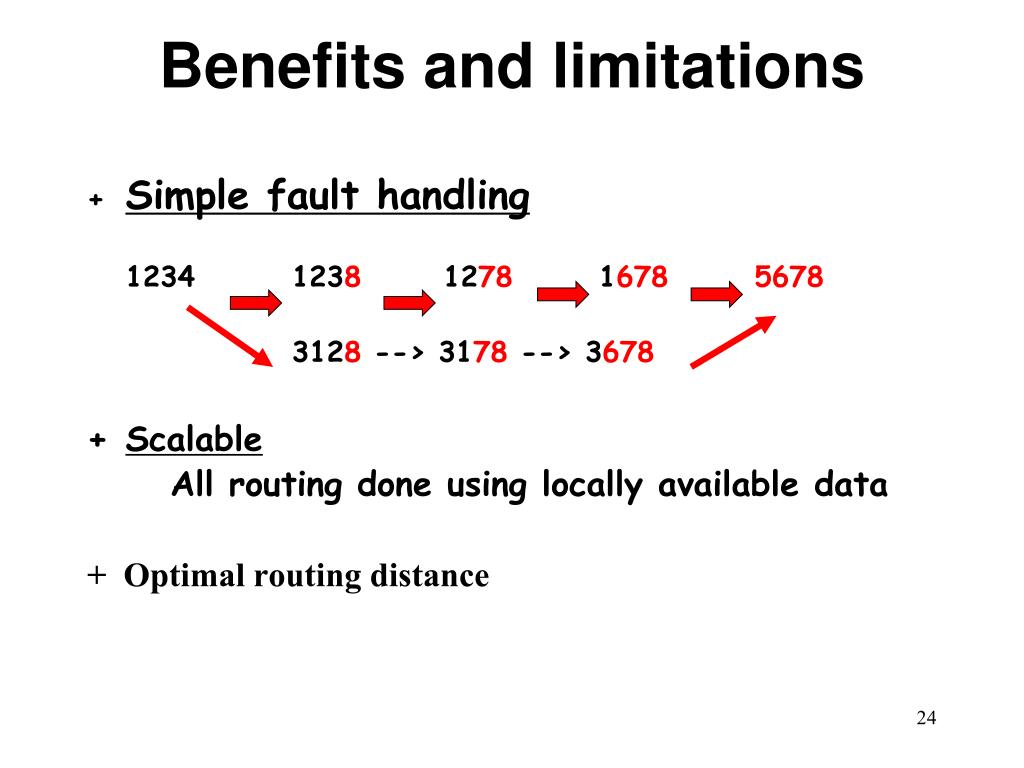 Benefits and limitations

+ Simple fault handling

1234 1238 1278 1678 5678

3128 --> 3178 --> 3678

+ Scalable
All routing done using locally available data

+ Optimal routing distance

24